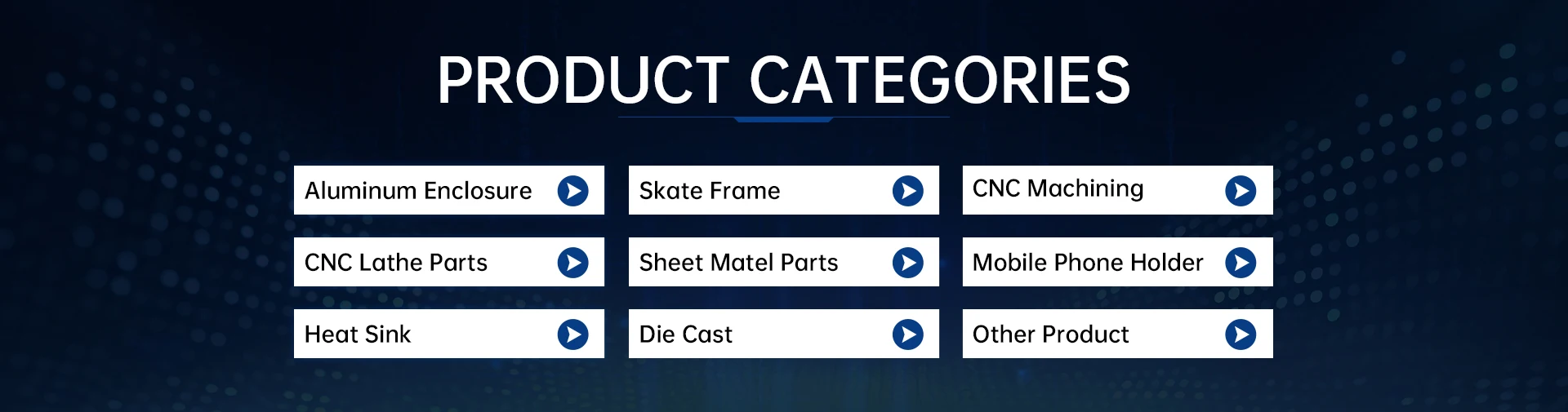 PRODUCT CATEGORIES

Aluminum Enclosure

Skate Frame

CNC Machining

CNC Lathe Parts

Sheet Matel Parts

Mobile Phone Holder

Heat Sink

Die Cast

Other Product